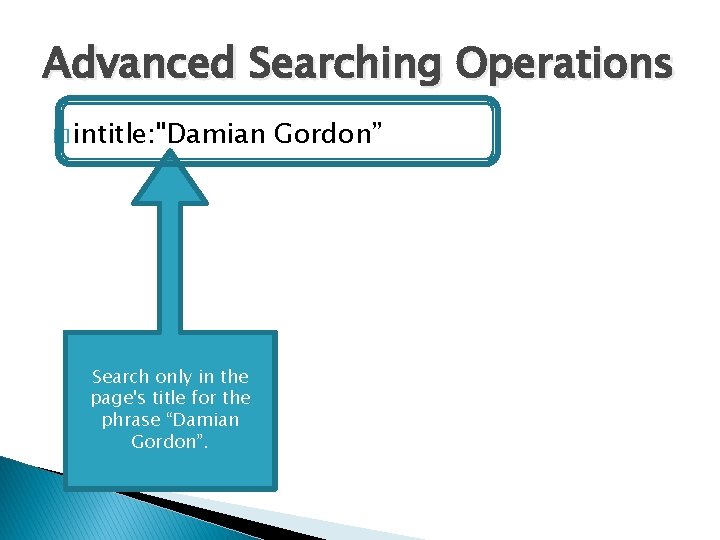 Advanced Searching Operations

intitle:"Damian Gordon”

Search only in the page's title for the phrase “Damian Gordon”.